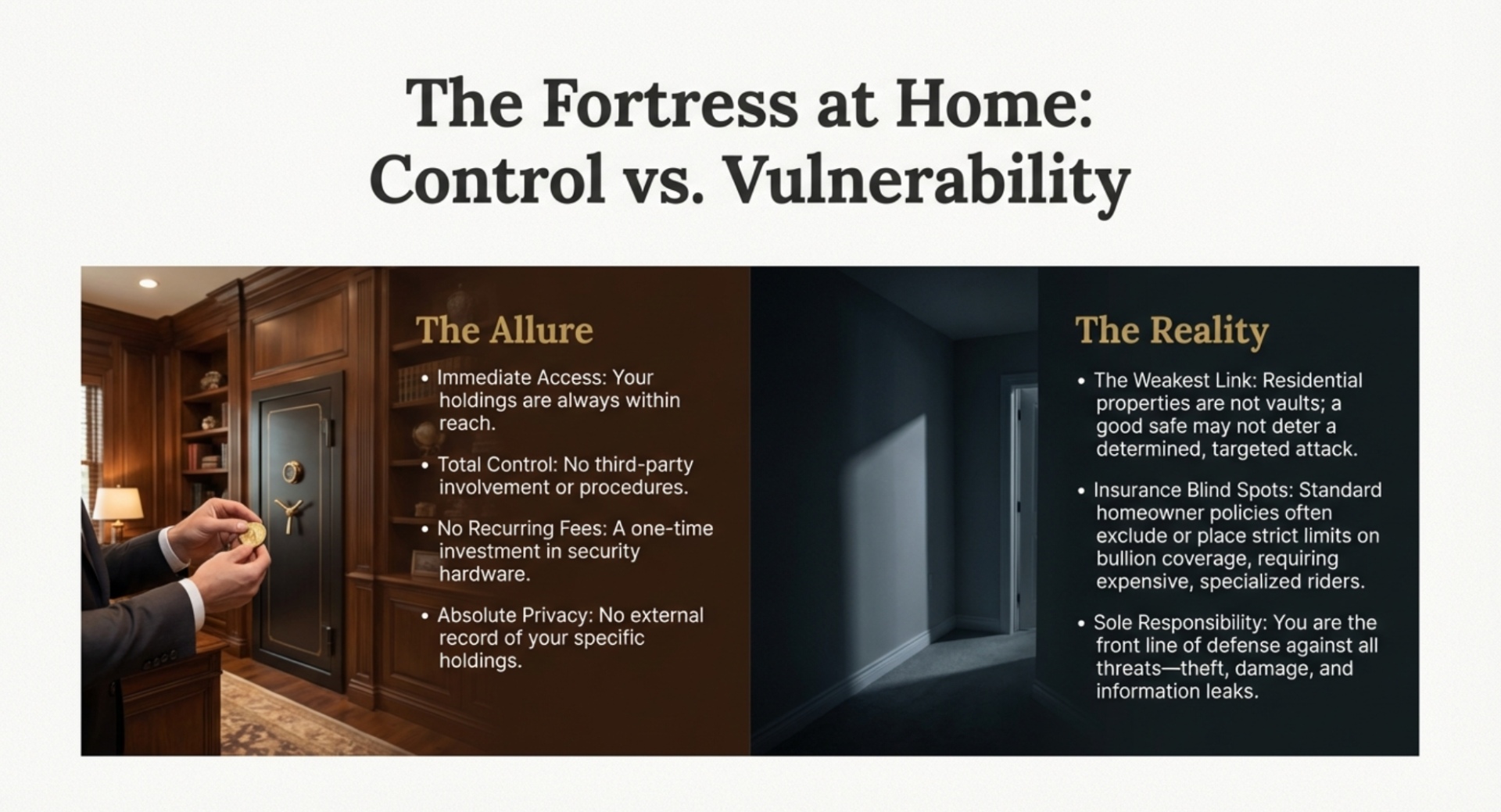 The Fortress at Home: Control vs. Vulnerability

The Allure

• Immediate Access: Your holdings are always within reach.

• Total Control: No third-party involvement or procedures.

• No Recurring Fees: A one-time investment in security hardware.

• Absolute Privacy: No external record of your specific holdings.

The Reality

• The Weakest Link: Residential properties are not vaults; a good safe may not deter a determined, targeted attack.

• Insurance Blind Spots: Standard homeowner policies often exclude or place strict limits on bullion coverage, requiring expensive, specialized riders.

• Sole Responsibility: You are the front line of defense against all threats—theft, damage, and information leaks.